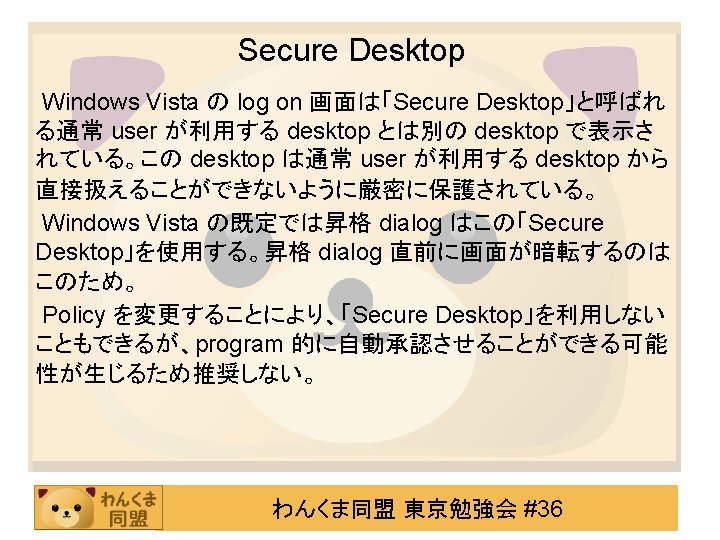 Secure Desktop

Windows Vista の log on 画面は「Secure Desktop」と呼ばれる通常 user が利用する desktop とは別の desktop で表示されている。この desktop は通常 user が利用する desktop から直接扱えることができないように厳密に保護されている。

Windows Vista の既定では昇格 dialog はこの「Secure Desktop」を使用する。昇格 dialog 直前に画面が暗転するのはこのため。

Policy を変更することにより、「Secure Desktop」を利用しないこともできるが、program 的に自動承認させることができる可能性が生じるため推奨しない。

わんくま同盟

わんくま同盟 東京勉強会 #36